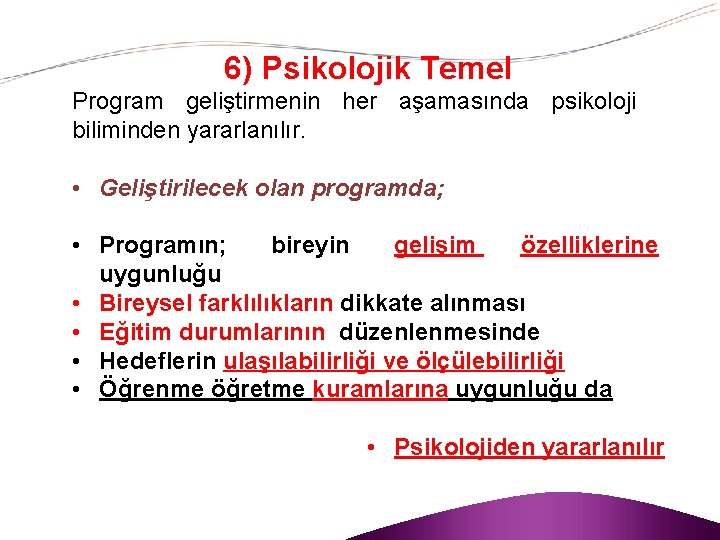 6) Psikolojik Temel

Program geliştirmenin her aşamasında psikoloji biliminden yararlanılır.

• Geliştirilecek olan programda;

• Programın; bireyin gelişim özelliklerine uygunluğu
• Bireysel farklılıkların dikkate alınması
• Eğitim durumlarının düzenlenmesinde
• Hedeflerin ulaşılabilirliği ve ölçülebilirliği
• Öğrenme öğretme kuramlarına uygunluğu da

• Psikolojiden yararlanılır